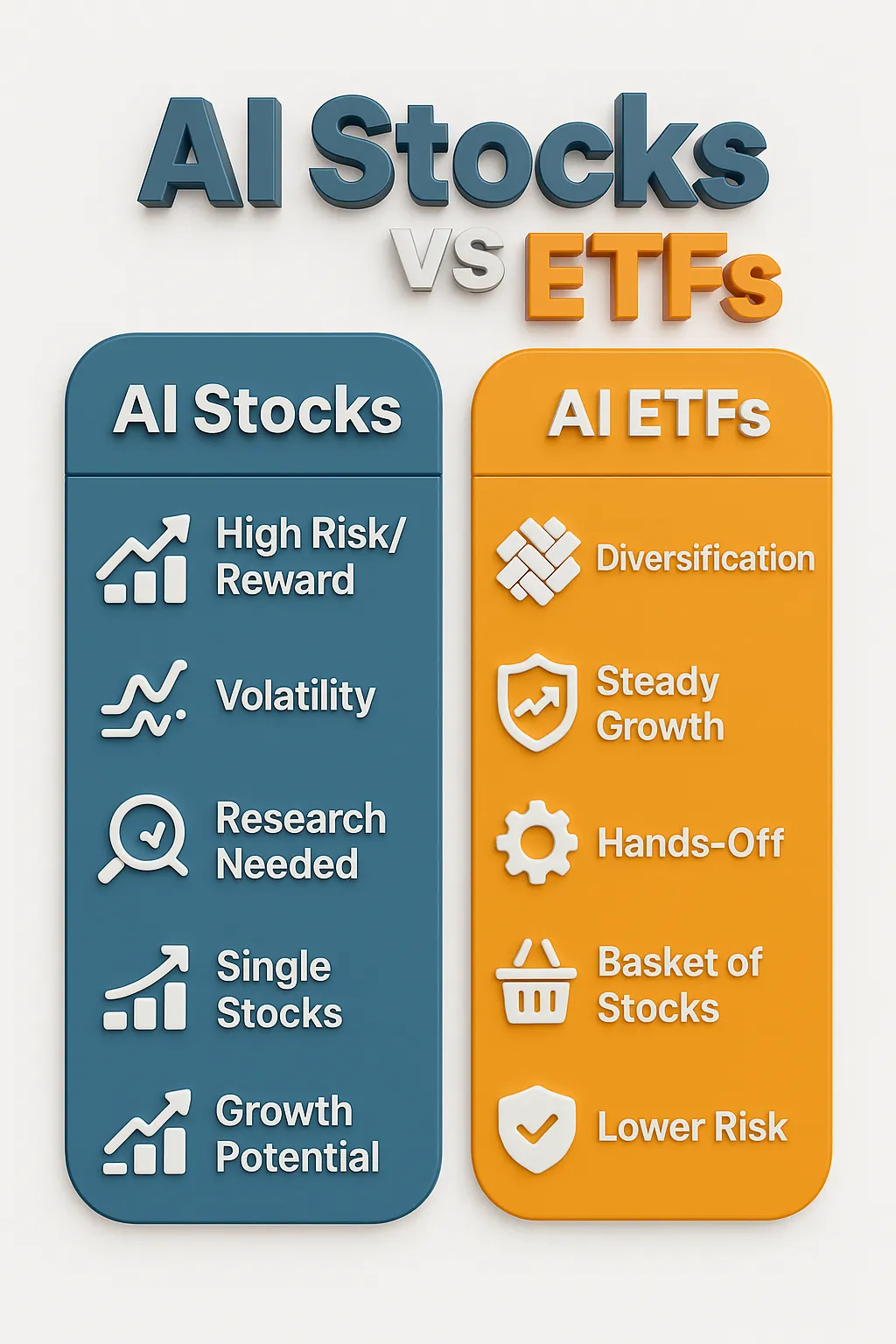 AI Stocks VS ETFs

AI Stocks

High Risk/ Reward

Volatility

Research Needed

Single Stocks

Growth Potential

AI ETFs

Diversification

Steady Growth

Hands-Off

Basket of Stocks

Lower Risk